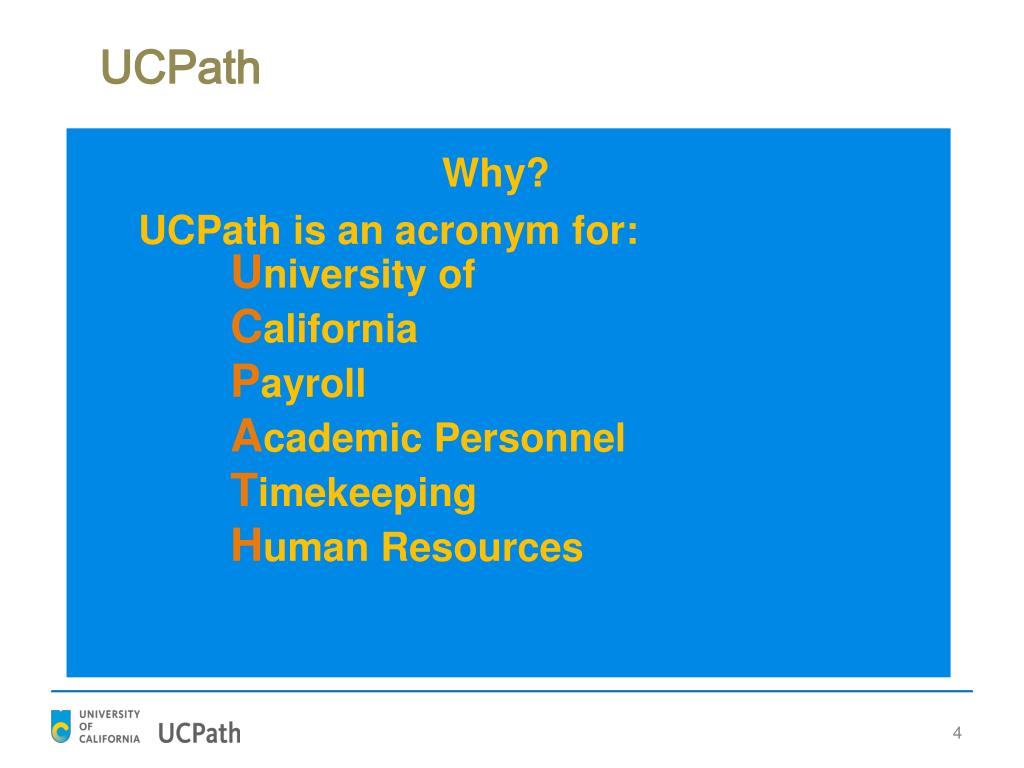 UCPath

Why?

UCPath is an acronym for:

University of

California

Payroll

Academic Personnel

Timekeeping

Human Resources

UNIVERSITY OF CALIFORNIA UCPath

4